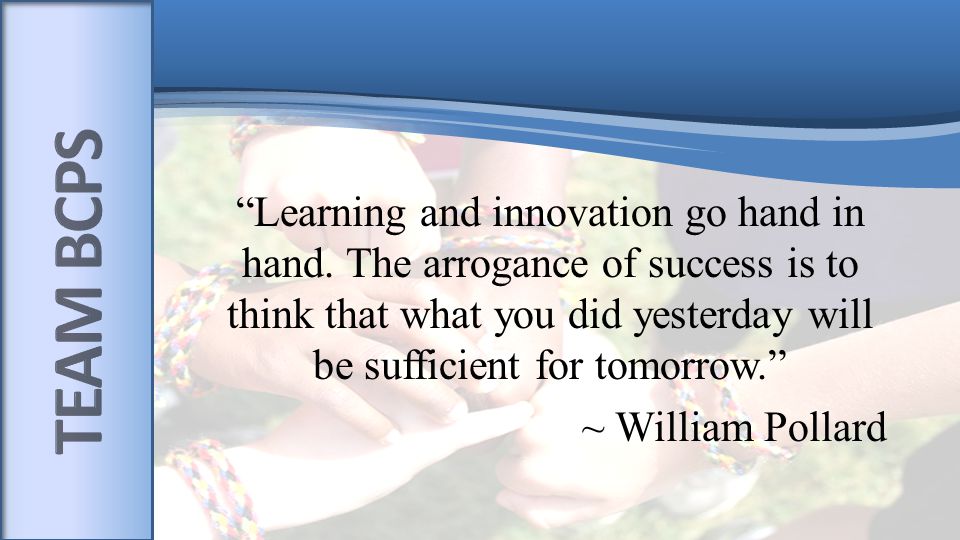 TEAM BCPS

“Learning and innovation go hand in hand. The arrogance of success is to think that what you did yesterday will be sufficient for tomorrow.”

~ William Pollard